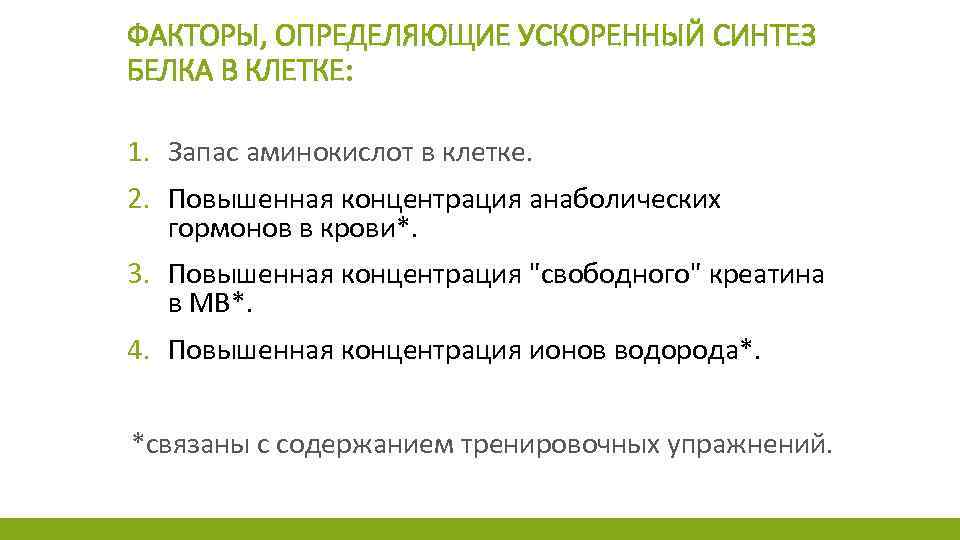 ФАКТОРЫ, ОПРЕДЕЛЯЮЩИЕ УСКОРЕННЫЙ СИНТЕЗ БЕЛКА В КЛЕТКЕ:

1. Запас аминокислот в клетке.
2. Повышенная концентрация анаболических гормонов в крови*.
3. Повышенная концентрация "свободного" креатина в МВ*.
4. Повышенная концентрация ионов водорода*.

*связаны с содержанием тренировочных упражнений.